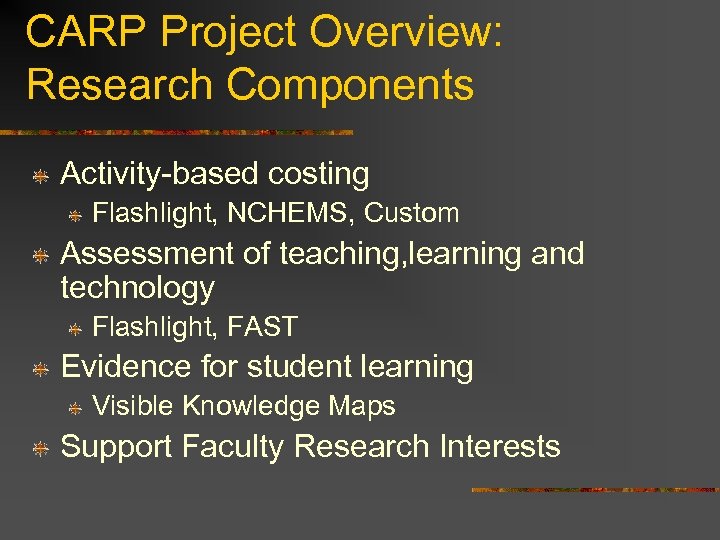 CARP Project Overview: Research Components

Activity-based costing

Flashlight, NCHEMS, Custom

Assessment of teaching,learning and technology

Flashlight, FAST

Evidence for student learning

Visible Knowledge Maps

Support Faculty Research Interests